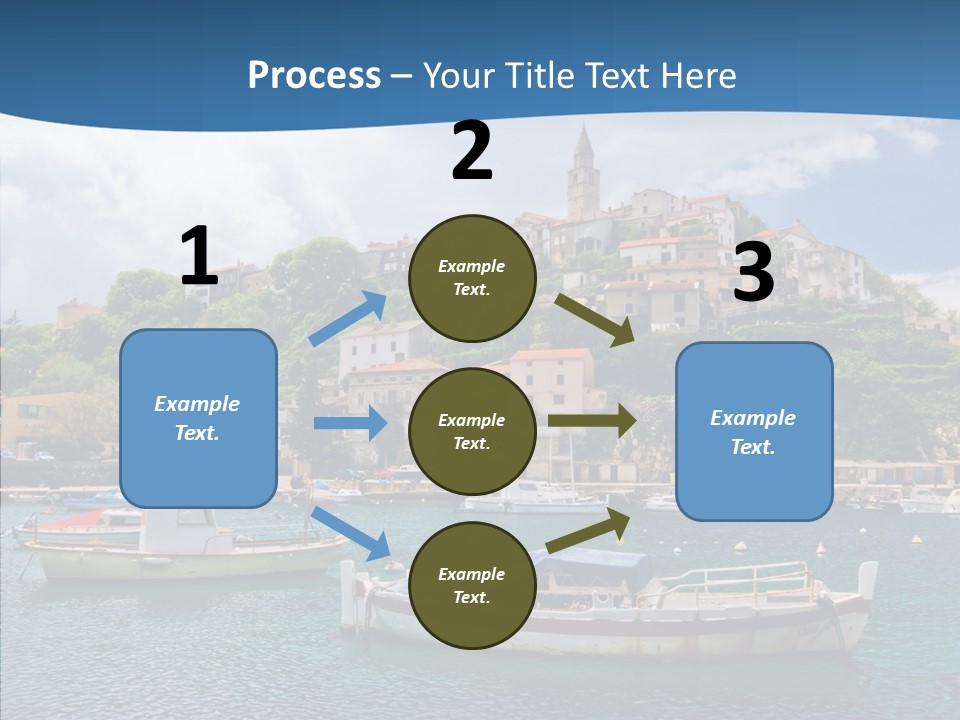 Process – Your Title Text Here

1

Example Text.

2

Example Text.

Example Text.

Example Text.

3

Example Text.